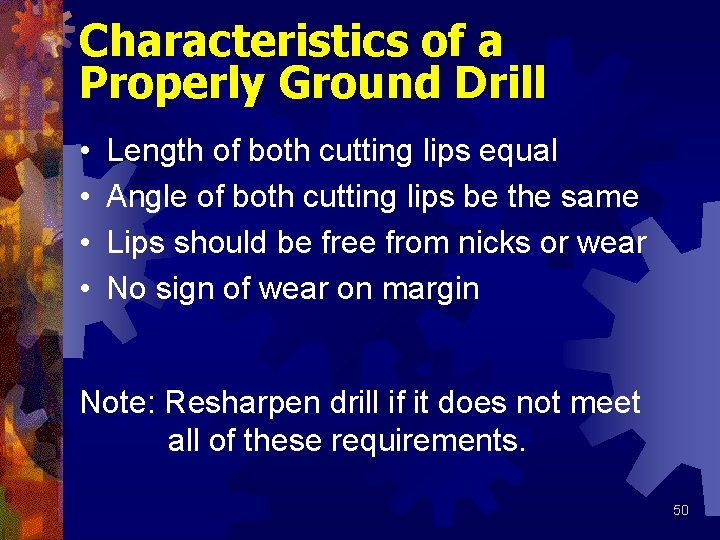 Characteristics of a Properly Ground Drill

• Length of both cutting lips equal
• Angle of both cutting lips be the same
• Lips should be free from nicks or wear
• No sign of wear on margin

Note: Resharpen drill if it does not meet all of these requirements.

50